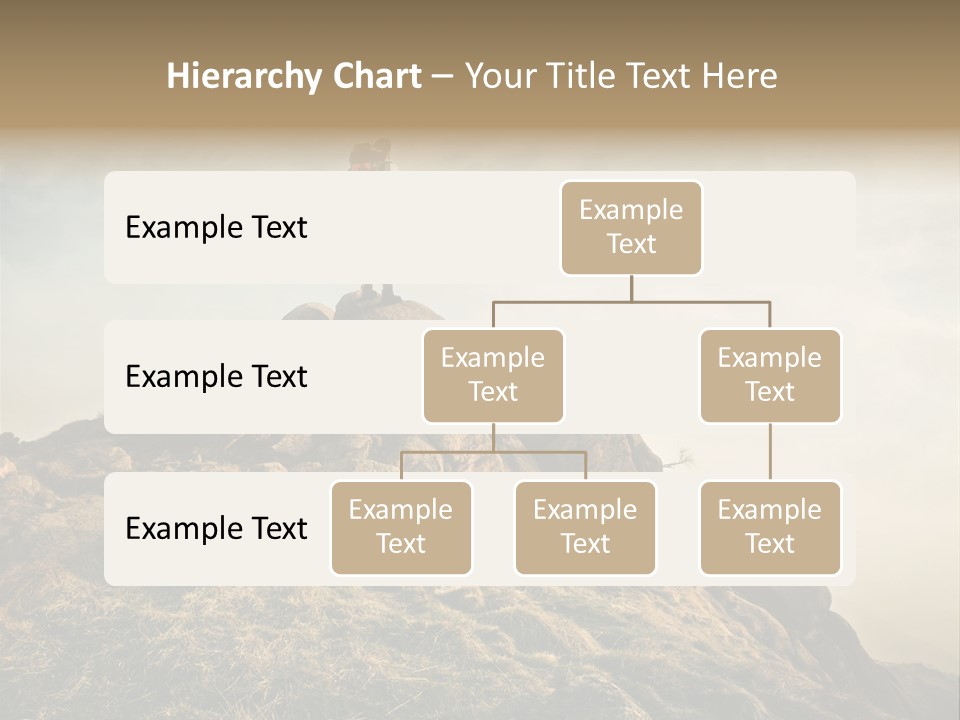 Hierarchy Chart – Your Title Text Here

Example Text

Example Text

Example Text

Example Text

Example Text

Example Text

Example Text

Example Text

Example Text